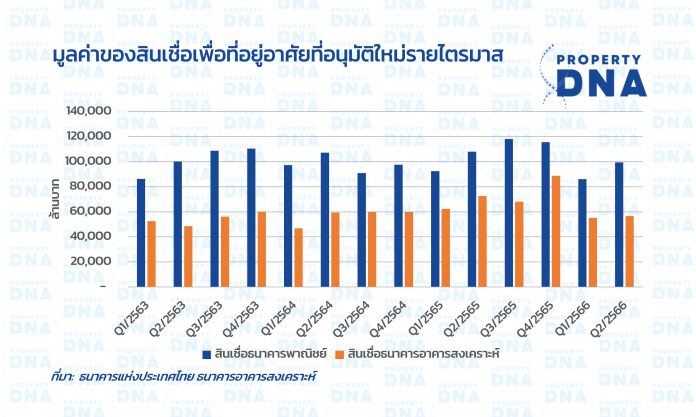 มูลค่าของสินเชื่อเพื่อที่อยู่อาศัยที่อนุมัติใหม่รายไตรมาส

PROPERTY DNA

ล้านบาท

140,000
120,000
100,000
80,000
60,000
40,000
20,000
-

Q1/2563
Q2/2563
Q3/2563
Q4/2563
Q1/2564
Q2/2564
Q3/2564
Q4/2564
Q1/2565
Q2/2565
Q3/2565
Q4/2565
Q1/2566
Q2/2566

สินเชื่อธนาคารพาณิชย์
สินเชื่อธนาคารอาคารสงเคราะห์

ที่มา: ธนาคารแห่งประเทศไทย ธนาคารอาคารสงเคราะห์